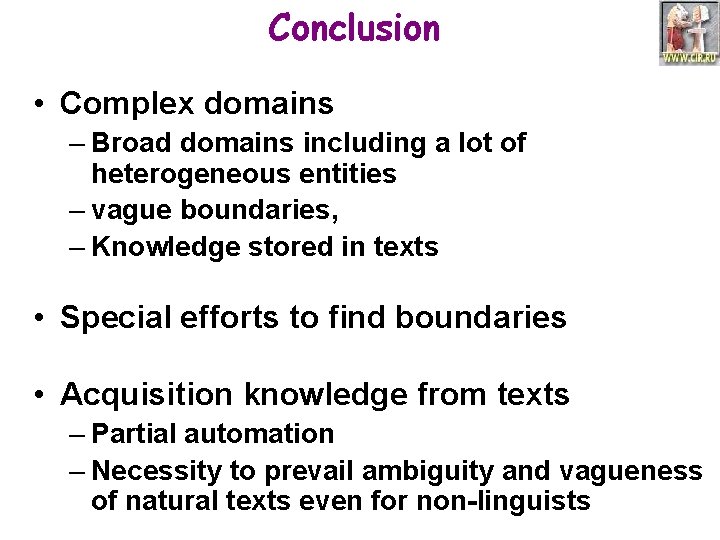 Conclusion

WWW.CIR.RU

• Complex domains
– Broad domains including a lot of heterogeneous entities
– vague boundaries,
– Knowledge stored in texts

• Special efforts to find boundaries

• Acquisition knowledge from texts
– Partial automation
– Necessity to prevail ambiguity and vagueness of natural texts even for non-linguists